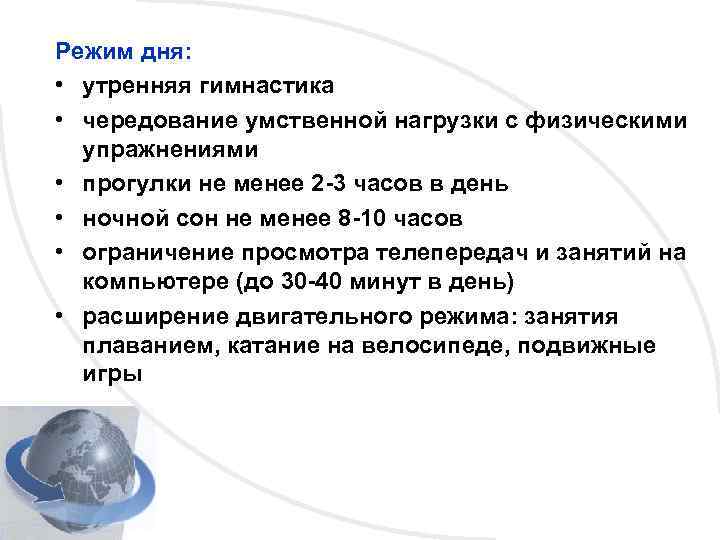 Режим дня:

• утренняя гимнастика
• чередование умственной нагрузки с физическими упражнениями
• прогулки не менее 2-3 часов в день
• ночной сон не менее 8-10 часов
• ограничение просмотра телепередач и занятий на компьютере (до 30-40 минут в день)
• расширение двигательного режима: занятия плаванием, катание на велосипеде, подвижные игры